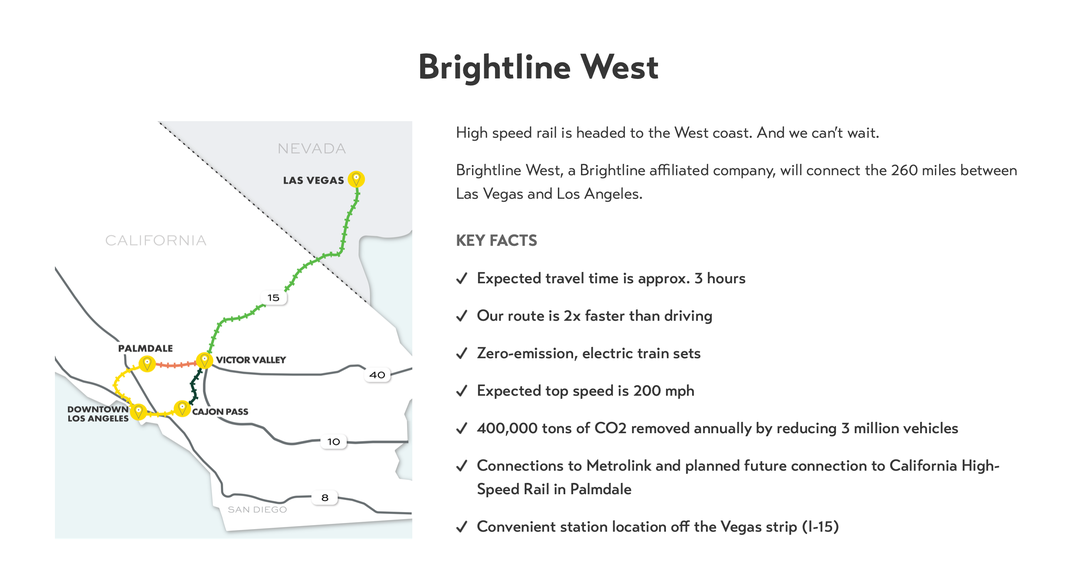 Brightline West

NEVADA

LAS VEGAS

CALIFORNIA

15

PALMDALE

VICTOR VALLEY

40

DOWNTOWN LOS ANGELES

CAJON PASS

10

8

SAN DIEGO

High speed rail is headed to the West coast. And we can't wait.

Brightline West, a Brightline affiliated company, will connect the 260 miles between Las Vegas and Los Angeles.

KEY FACTS

✓ Expected travel time is approx. 3 hours

✓ Our route is 2x faster than driving

✓ Zero-emission, electric train sets

✓ Expected top speed is 200 mph

✓ 400,000 tons of CO2 removed annually by reducing 3 million vehicles

✓ Connections to Metrolink and planned future connection to California High-Speed Rail in Palmdale

✓ Convenient station location off the Vegas strip (I-15)